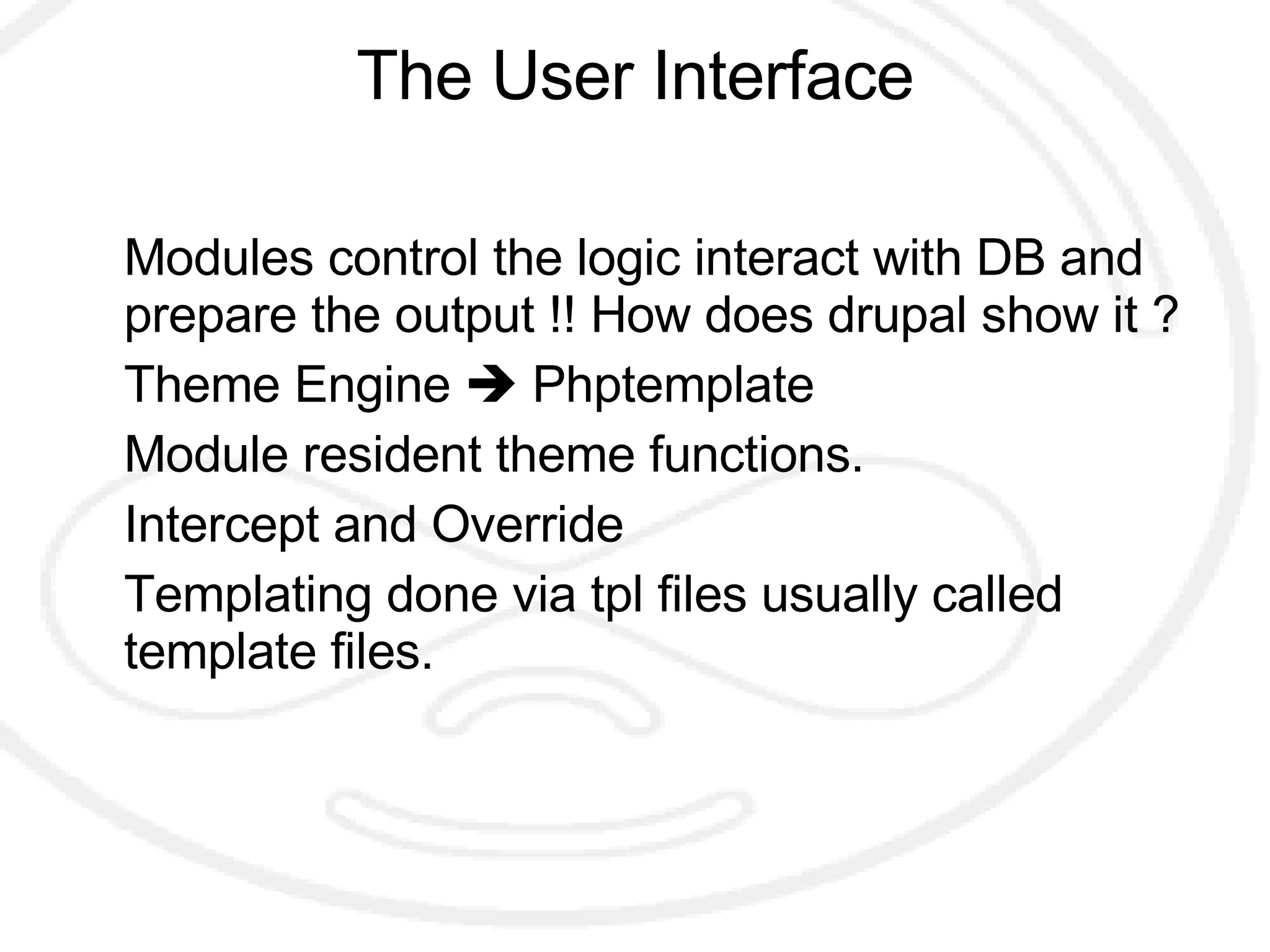 The User Interface

Modules control the logic interact with DB and prepare the output !! How does drupal show it ?

Theme Engine ➔ Phptemplate

Module resident theme functions.

Intercept and Override

Templating done via tpl files usually called template files.